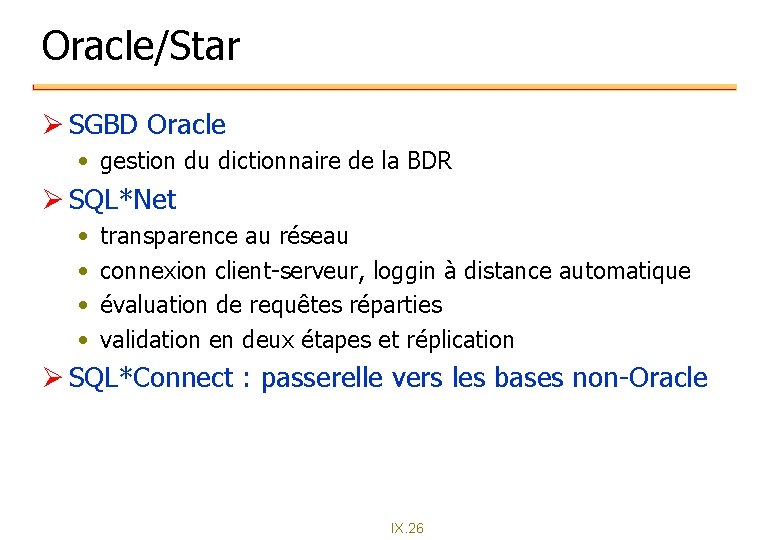 Oracle/Star

➢ SGBD Oracle
• gestion du dictionnaire de la BDR

➢ SQL*Net
• transparence au réseau
• connexion client-serveur, loggin à distance automatique
• évaluation de requêtes réparties
• validation en deux étapes et réplication

➢ SQL*Connect : passerelle vers les bases non-Oracle

IX.26